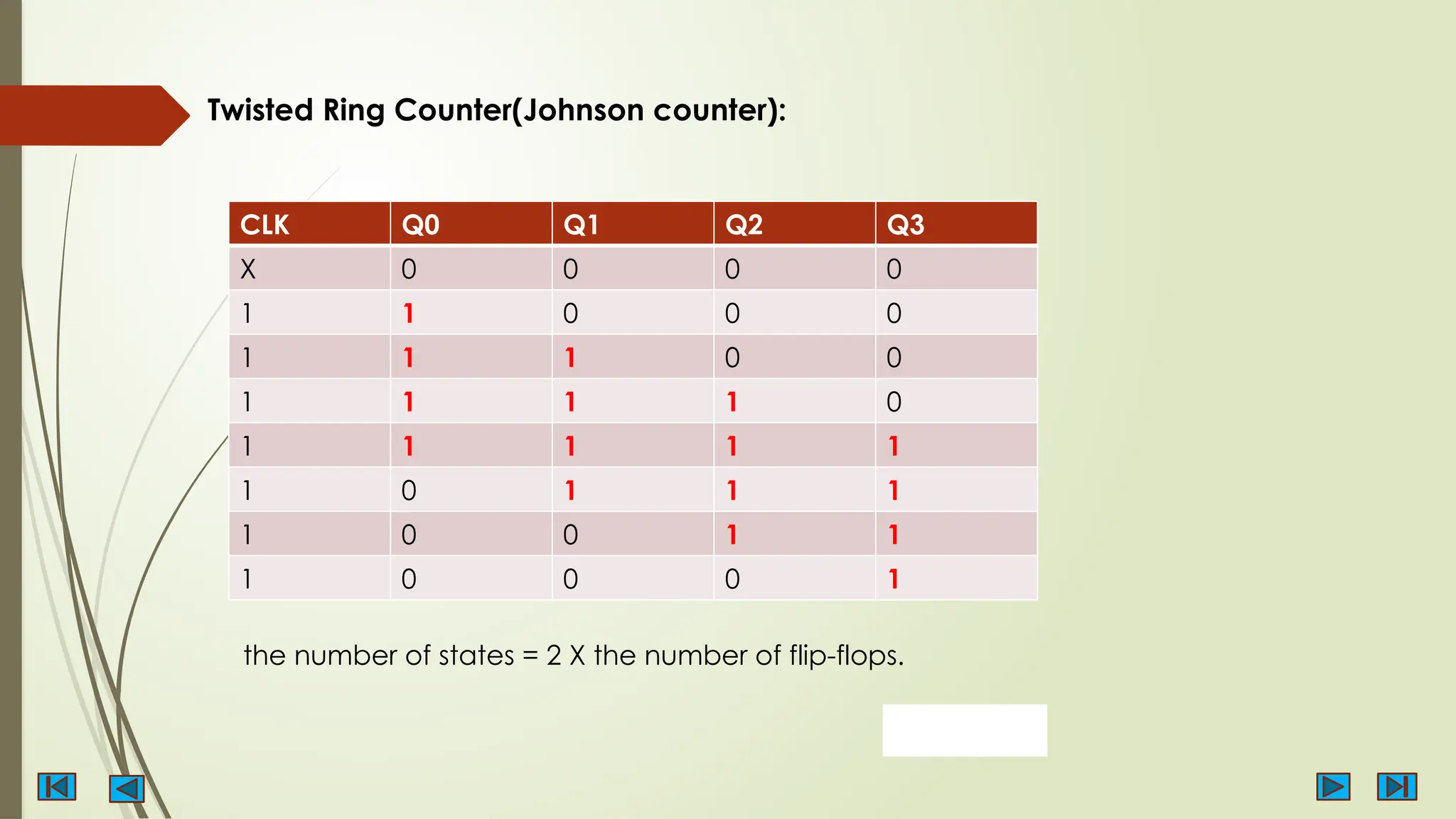 Twisted Ring Counter(Johnson counter):

| CLK | Q0 | Q1 | Q2 | Q3 |
|---|---|---|---|---|
| X | 0 | 0 | 0 | 0 |
| 1 | 1 | 0 | 0 | 0 |
| 1 | 1 | 1 | 0 | 0 |
| 1 | 1 | 1 | 1 | 0 |
| 1 | 1 | 1 | 1 | 1 |
| 1 | 0 | 1 | 1 | 1 |
| 1 | 0 | 0 | 1 | 1 |
| 1 | 0 | 0 | 0 | 1 |

the number of states = 2 X the number of flip-flops.